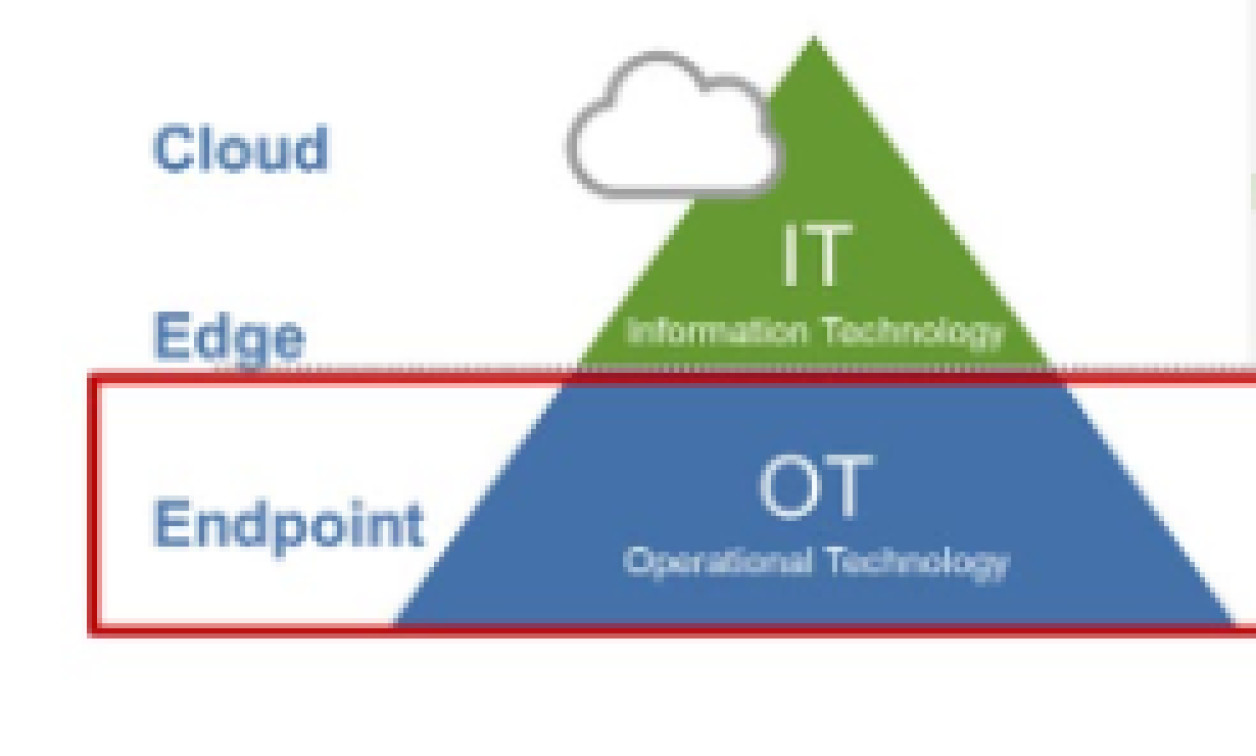 Cloud

Edge

Endpoint

IT
Information Technology

OT
Operational Technology